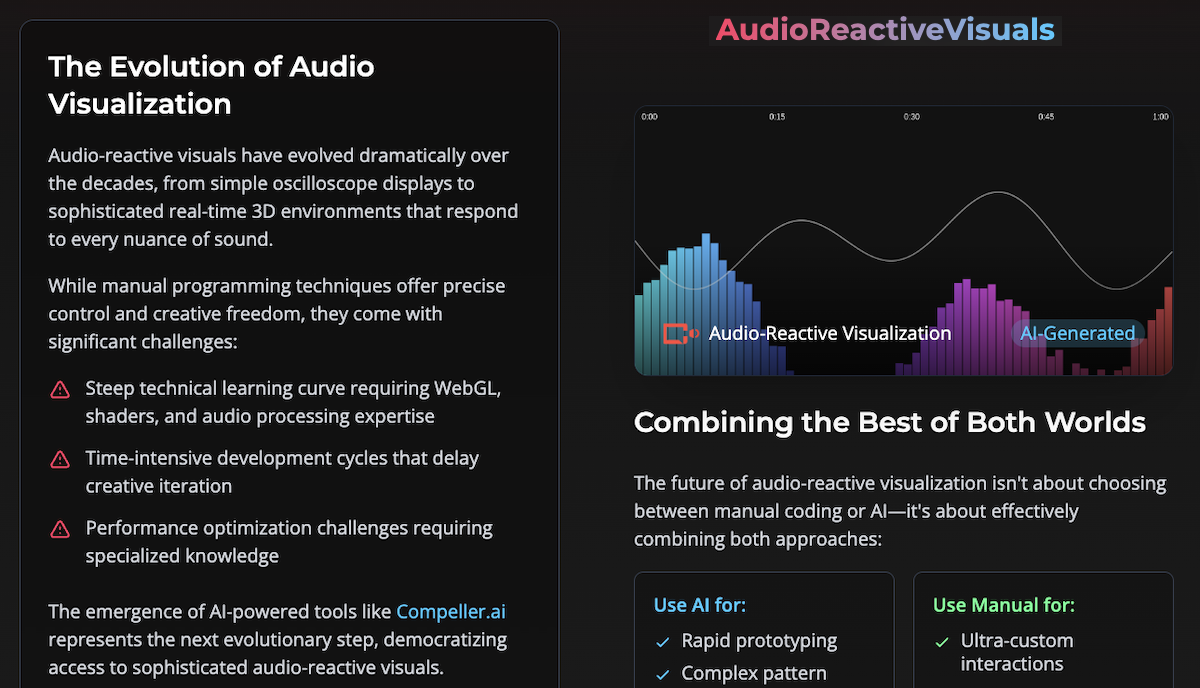 The Evolution of Audio Visualization

Audio-reactive visuals have evolved dramatically over the decades, from simple oscilloscope displays to sophisticated real-time 3D environments that respond to every nuance of sound.

While manual programming techniques offer precise control and creative freedom, they come with significant challenges:

Steep technical learning curve requiring WebGL, shaders, and audio processing expertise

Time-intensive development cycles that delay creative iteration

Performance optimization challenges requiring specialized knowledge

The emergence of AI-powered tools like Compeller.ai represents the next evolutionary step, democratizing access to sophisticated audio-reactive visuals.

AudioReactiveVisuals

0:00 0:15 0:30 0:45 1:00

Audio-Reactive Visualization AI-Generated

Combining the Best of Both Worlds

The future of audio-reactive visualization isn't about choosing between manual coding or AI—it's about effectively combining both approaches:

Use AI for:
Rapid prototyping
Complex pattern

Use Manual for:
Ultra-custom interactions